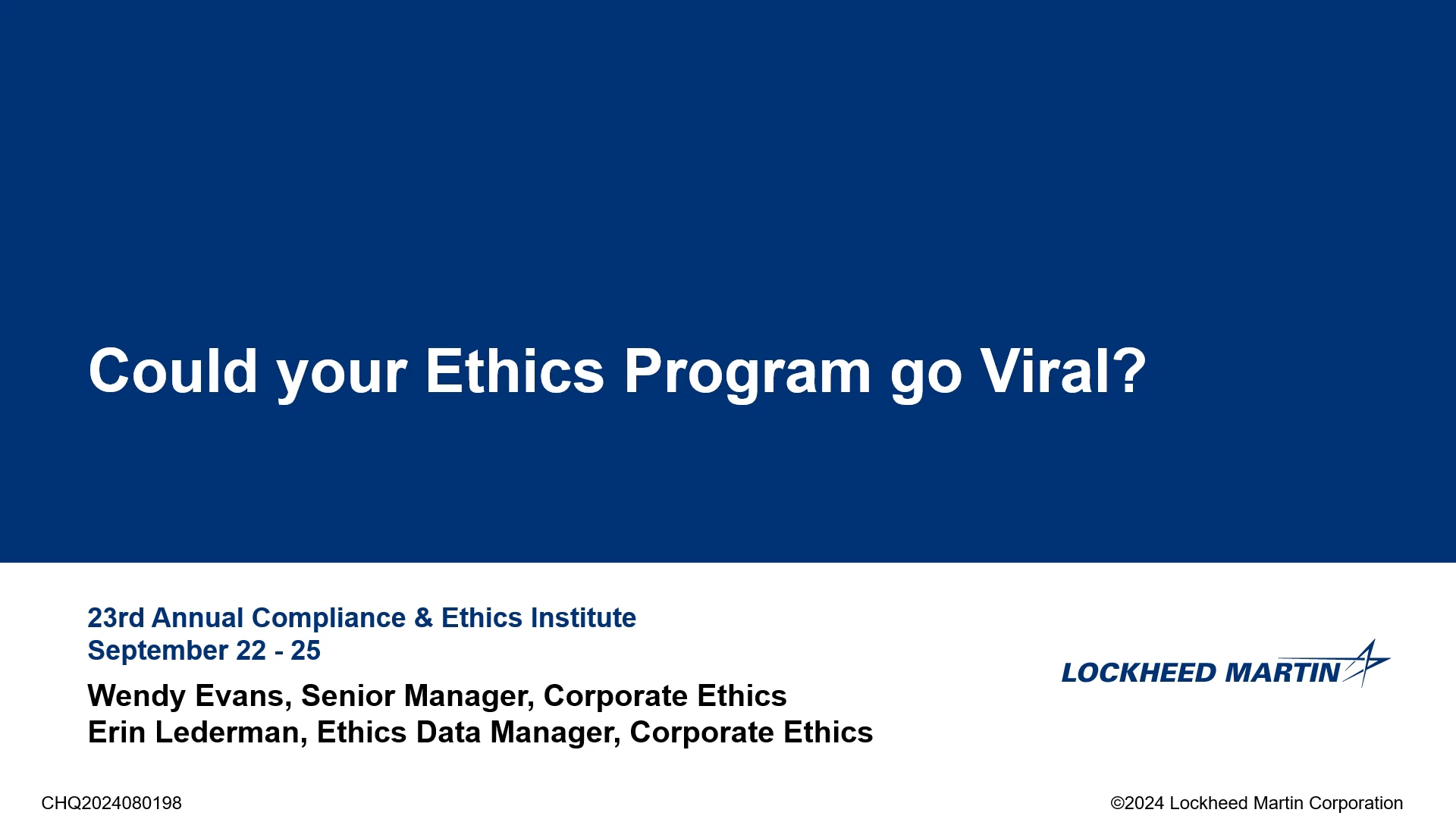 Could your Ethics Program go Viral?

23rd Annual Compliance & Ethics Institute
September 22 - 25

Wendy Evans, Senior Manager, Corporate Ethics
Erin Lederman, Ethics Data Manager, Corporate Ethics

LOCKHEED MARTIN

CHQ2024080198

©2024 Lockheed Martin Corporation